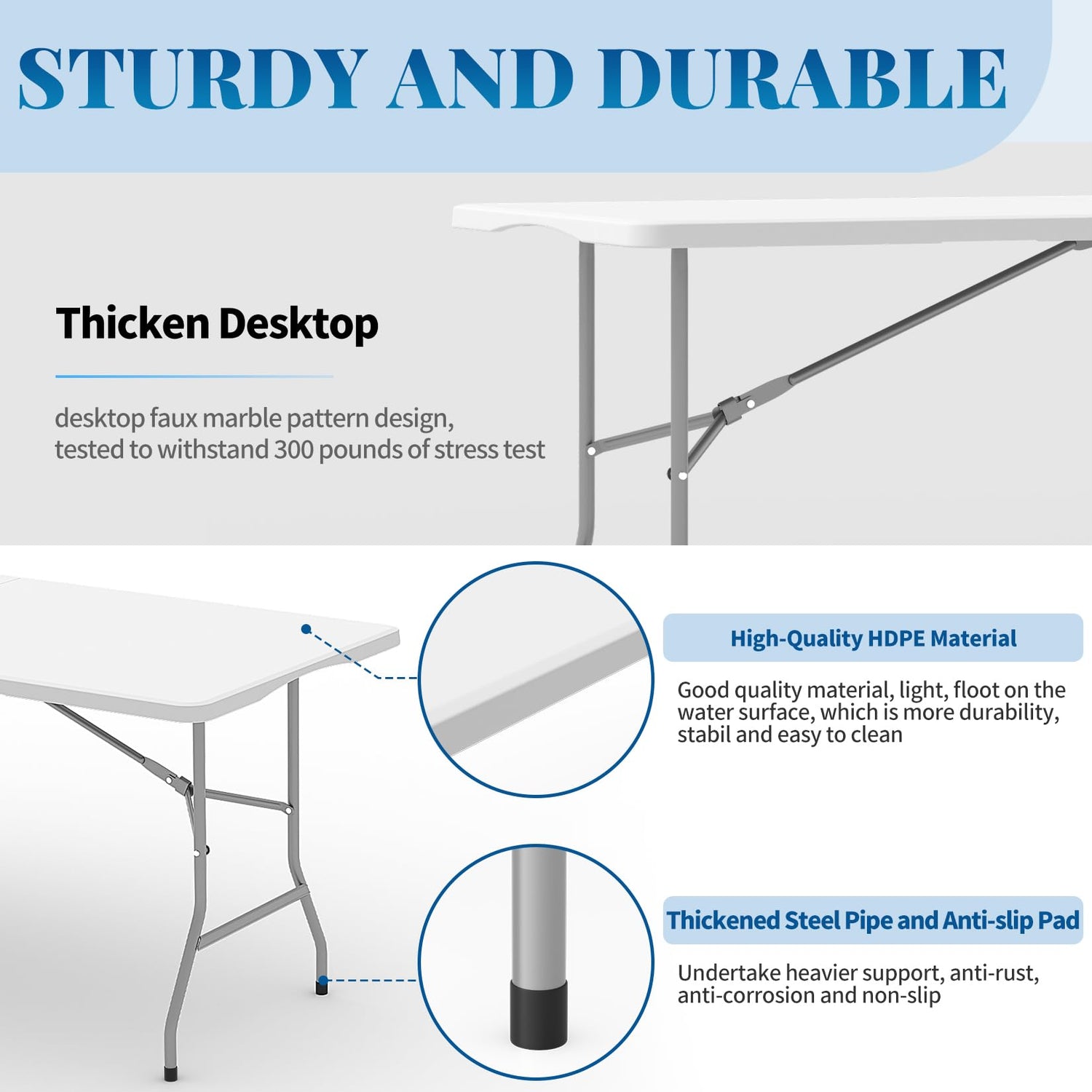 STURDY AND DURABLE

Thicken Desktop

desktop faux marble pattern design, tested to withstand 300 pounds of stress test

High-Quality HDPE Material

Good quality material, light, floot on the water surface, which is more durability, stabil and easy to clean

Thickened Steel Pipe and Anti-slip Pad

Undertake heavier support, anti-rust, anti-corrosion and non-slip